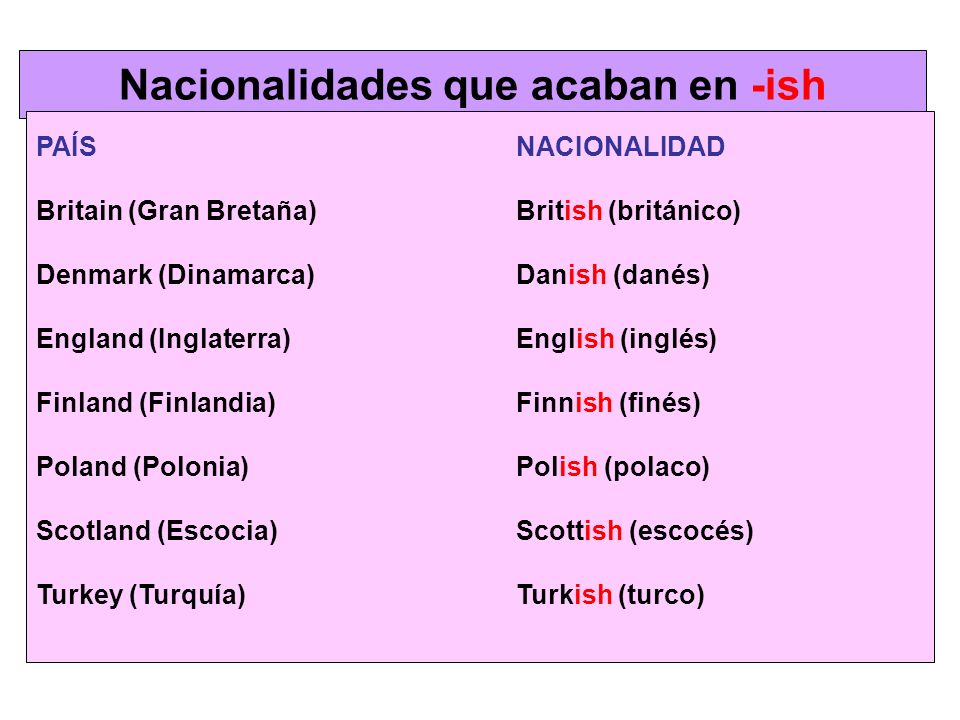 Nacionalidades que acaban en -ish

| PAÍS | NACIONALIDAD |
|---|---|
| Britain (Gran Bretaña) | British (británico) |
| Denmark (Dinamarca) | Danish (danés) |
| England (Inglaterra) | English (inglés) |
| Finland (Finlandia) | Finnish (finés) |
| Poland (Polonia) | Polish (polaco) |
| Scotland (Escocia) | Scottish (escocés) |
| Turkey (Turquía) | Turkish (turco) |